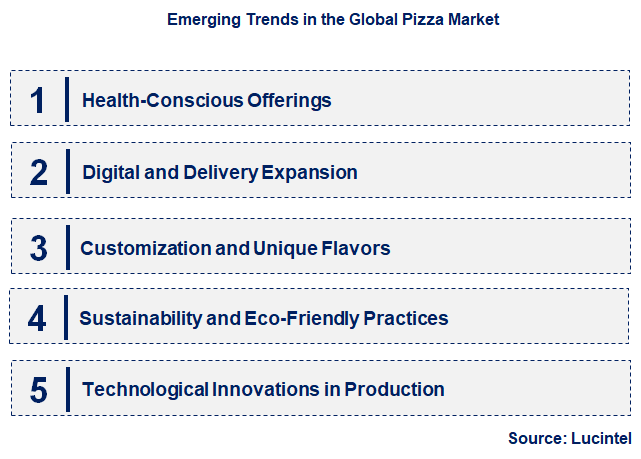 Emerging Trends in the Global Pizza Market

1 Health-Conscious Offerings

2 Digital and Delivery Expansion

3 Customization and Unique Flavors

4 Sustainability and Eco-Friendly Practices

5 Technological Innovations in Production

Source: Lucintel